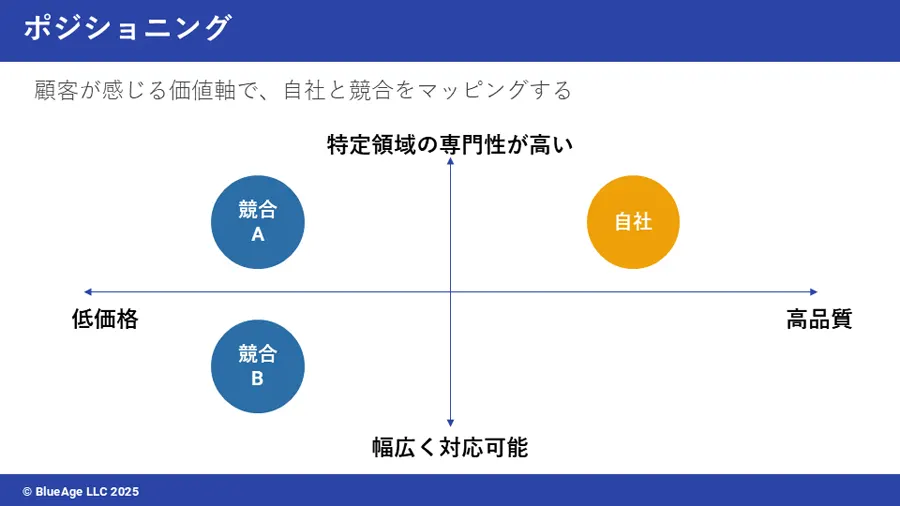 ポジショニング

顧客が感じる価値軸で、自社と競合をマッピングする

特定領域の専門性が高い

競合
A

自社

低価格

高品質

競合
B

幅広く対応可能

© BlueAge LLC 2025